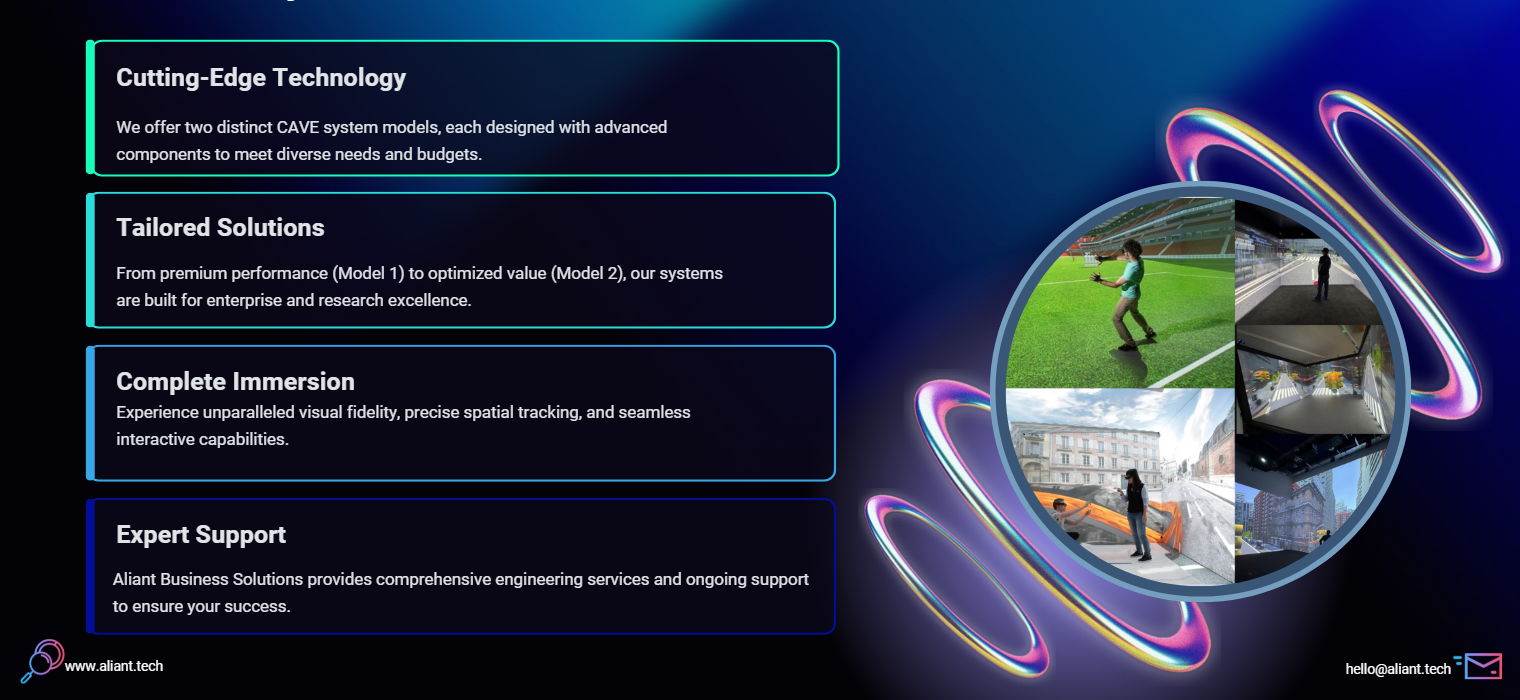 Cutting-Edge Technology

We offer two distinct CAVE system models, each designed with advanced components to meet diverse needs and budgets.

Tailored Solutions

From premium performance (Model 1) to optimized value (Model 2), our systems are built for enterprise and research excellence.

Complete Immersion

Experience unparalleled visual fidelity, precise spatial tracking, and seamless interactive capabilities.

Expert Support

Aliant Business Solutions provides comprehensive engineering services and ongoing support to ensure your success.

www.aliant.tech

hello@aliant.tech